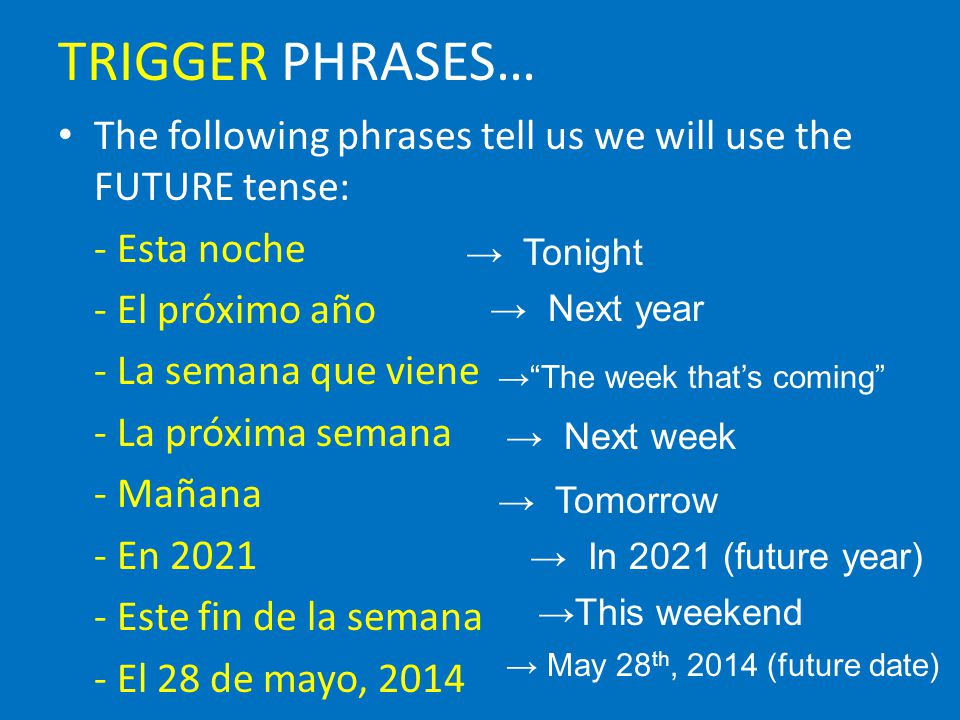 TRIGGER PHRASES…

• The following phrases tell us we will use the FUTURE tense:

- Esta noche → Tonight
- El próximo año → Next year
- La semana que viene →“The week that’s coming”
- La próxima semana → Next week
- Mañana → Tomorrow
- En 2021 → In 2021 (future year)
- Este fin de la semana →This weekend
- El 28 de mayo, 2014 → May 28$^{th}$, 2014 (future date)